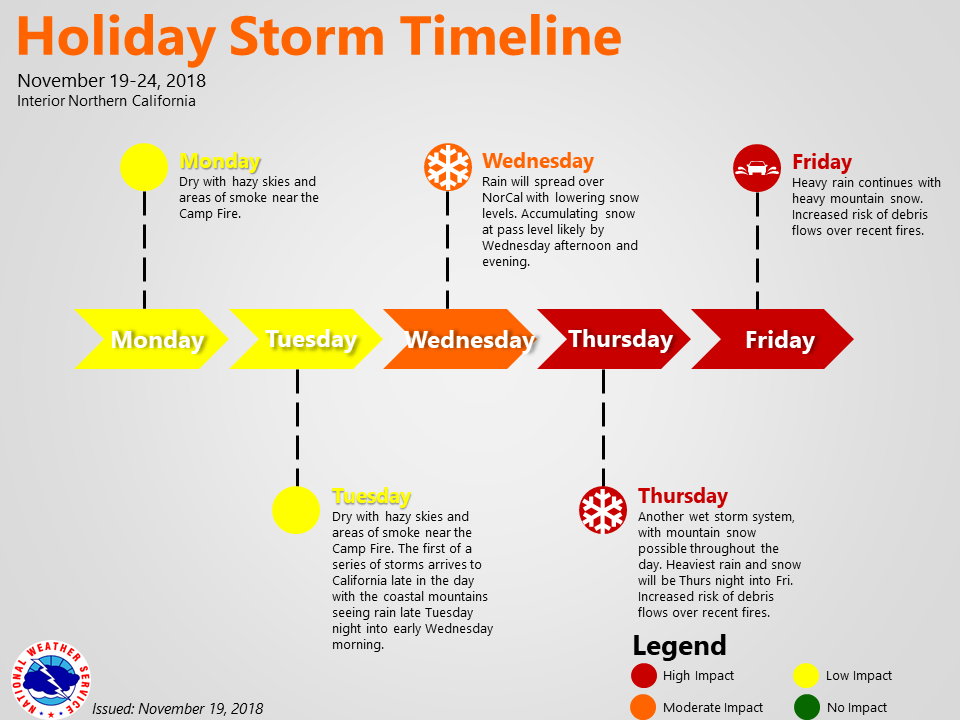 Holiday Storm Timeline

November 19-24, 2018
Interior Northern California

Monday
Dry with hazy skies and areas of smoke near the Camp Fire.

Wednesday
Rain will spread over NorCal with lowering snow levels. Accumulating snow at pass level likely by Wednesday afternoon and evening.

Friday
Heavy rain continues with heavy mountain snow. Increased risk of debris flows over recent fires.

Monday
Tuesday
Wednesday
Thursday
Friday

Tuesday
Dry with hazy skies and areas of smoke near the Camp Fire. The first of a series of storms arrives to California late in the day with the coastal mountains seeing rain late Tuesday night into early Wednesday morning.

Thursday
Another wet storm system, with mountain snow possible throughout the day. Heaviest rain and snow will be Thurs night into Fri. Increased risk of debris flows over recent fires.

Legend
High Impact
Low Impact
Moderate Impact
No Impact

NATIONAL WEATHER SERVICE

Issued: November 19, 2018